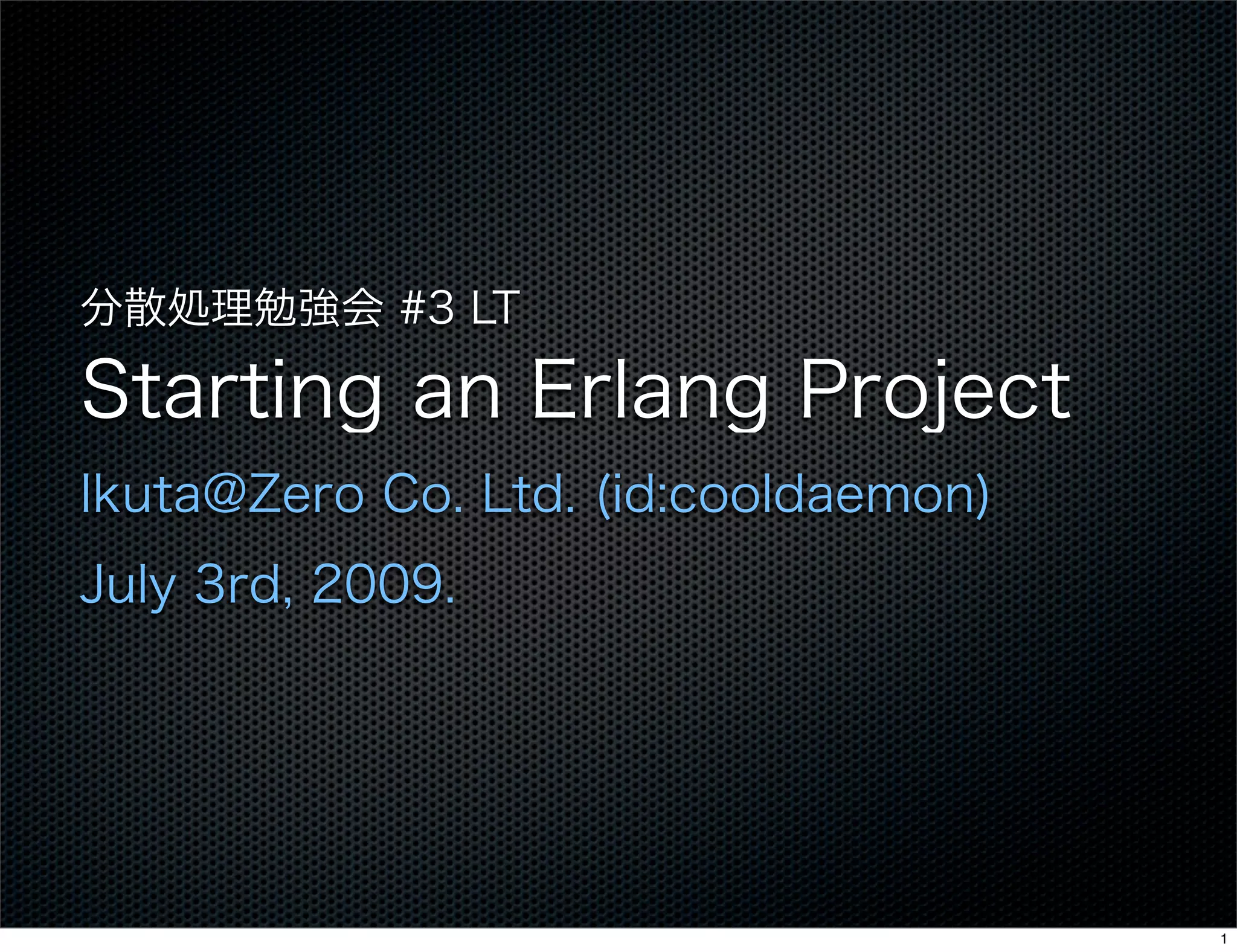 分散処理勉強会 #3 LT

Starting an Erlang Project

Ikuta@Zero Co. Ltd. (id:cooldaemon)

July 3rd, 2009.

1